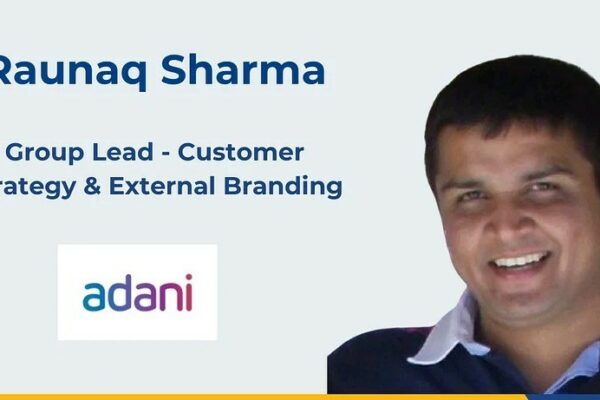 Raunaq Sharma

Group Lead - Customer rategy & External Branding

adani